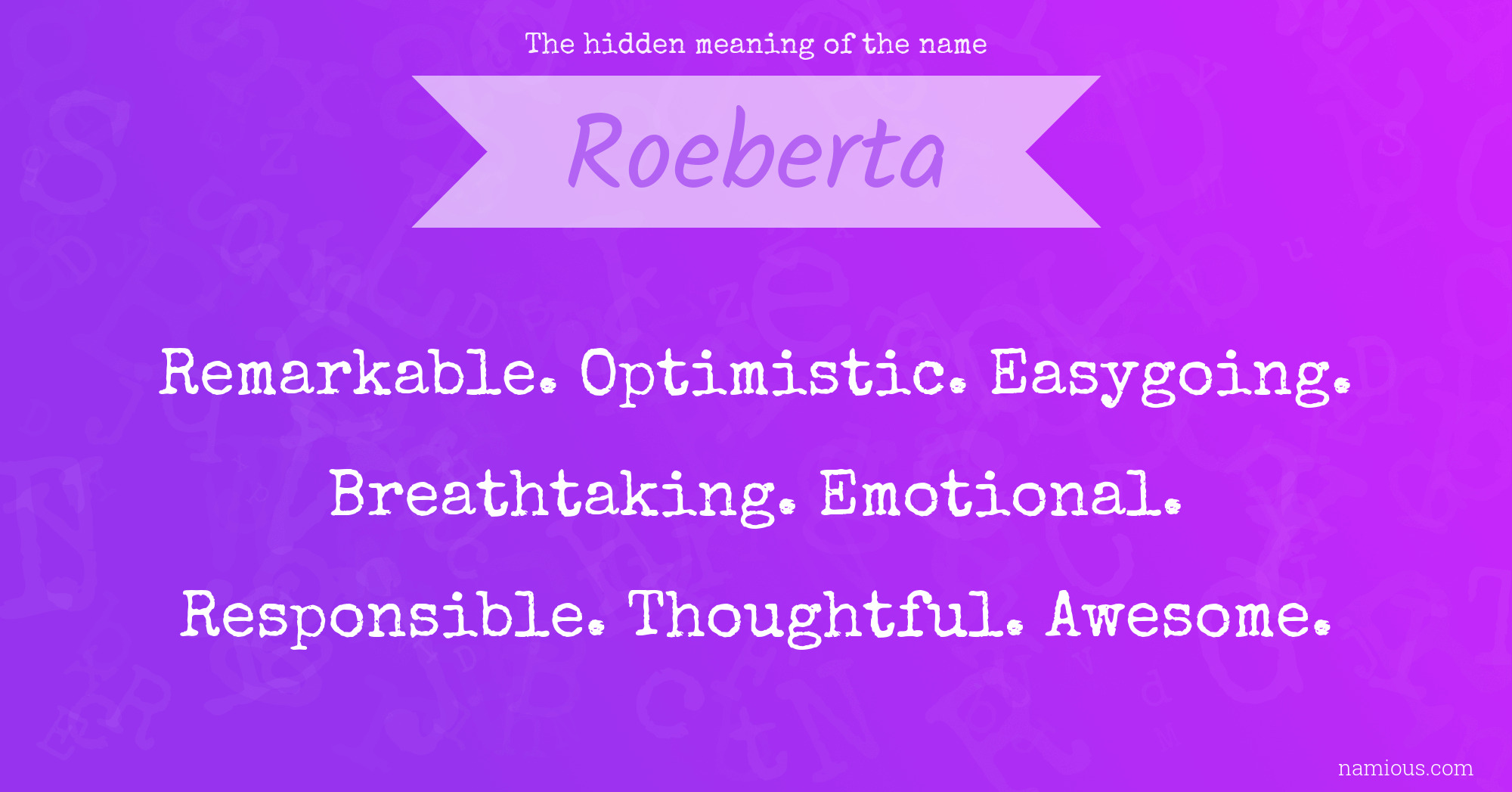 The hidden meaning of the name

Roeberta

Remarkable. Optimistic. Easygoing. Breathtaking. Emotional. Responsible. Thoughtful. Awesome.

namious.com